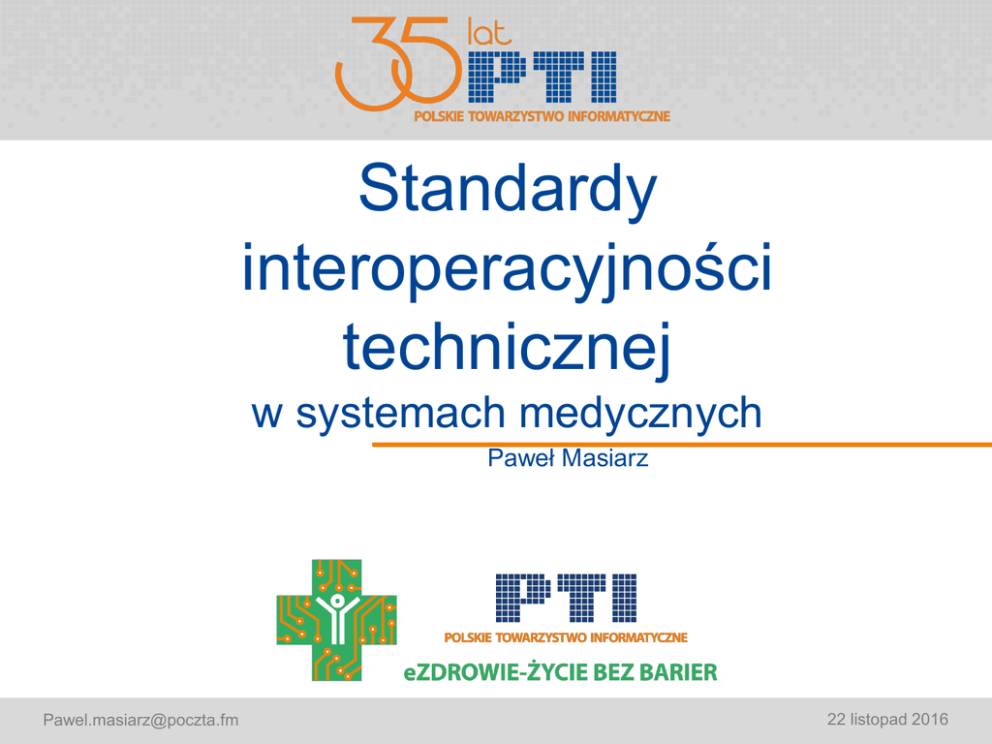 35 lat PTI
POLSKIE TOWARZYSTWO INFORMATYCZNE

Standardy interoperacyjności technicznej
w systemach medycznych

Paweł Masiarz

PTI
POLSKIE TOWARZYSTWO INFORMATYCZNE
eZDROWIE-ŻYCIE BEZ BARIER

Pawel.masiarz@poczta.fm

22 listopad 2016